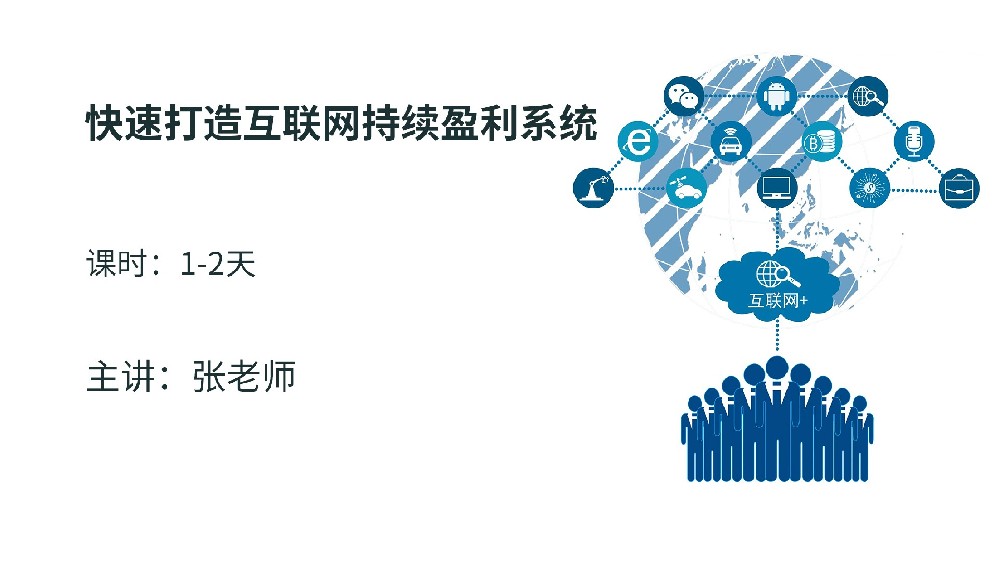 快速打造互联网持续盈利系统

课时：1-2天

主讲：张老师

互联网+